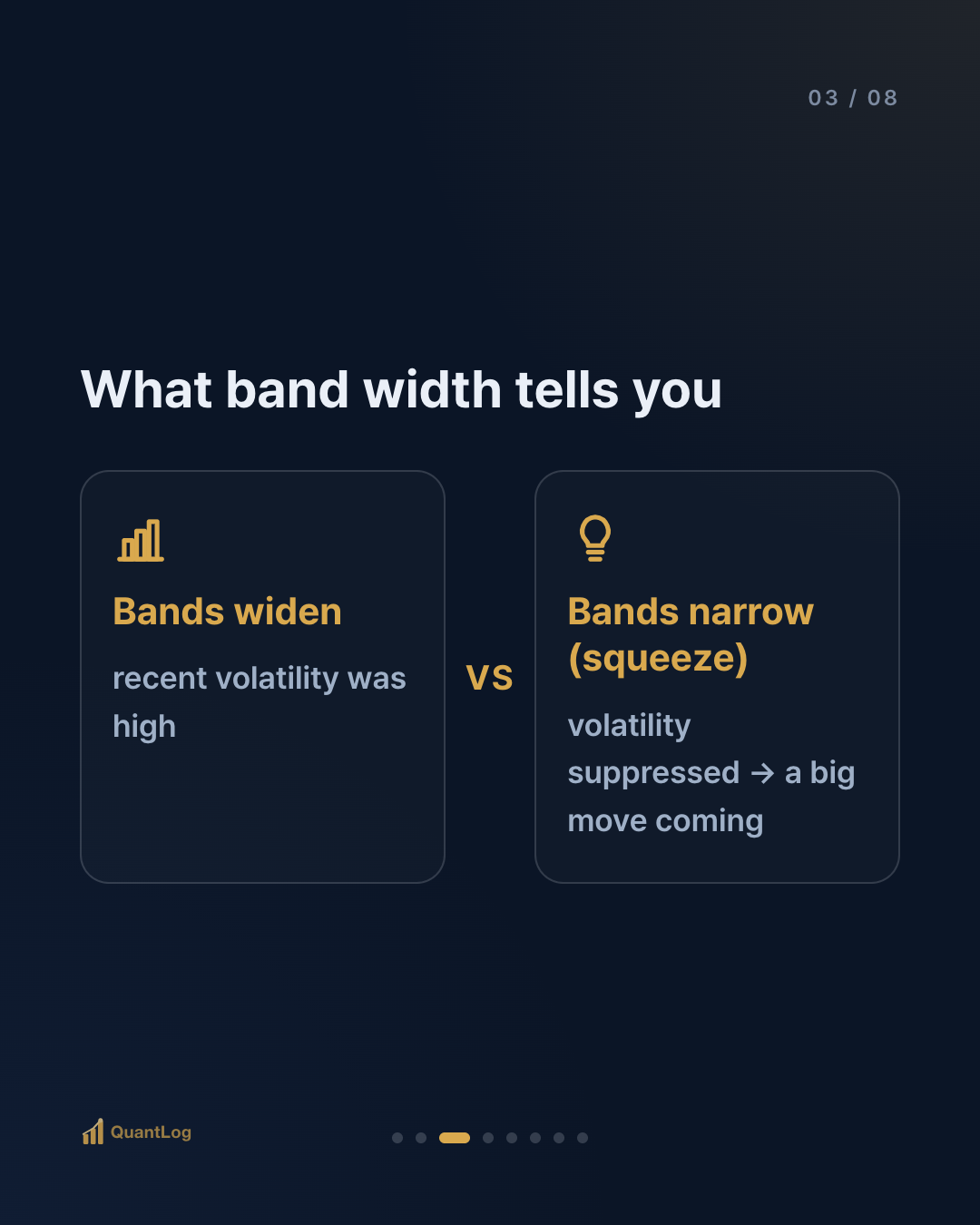 03 / 08

What band width tells you

Bands widen

recent volatility was high

VS

Bands narrow (squeeze)

volatility suppressed → a big move coming

QuantLog